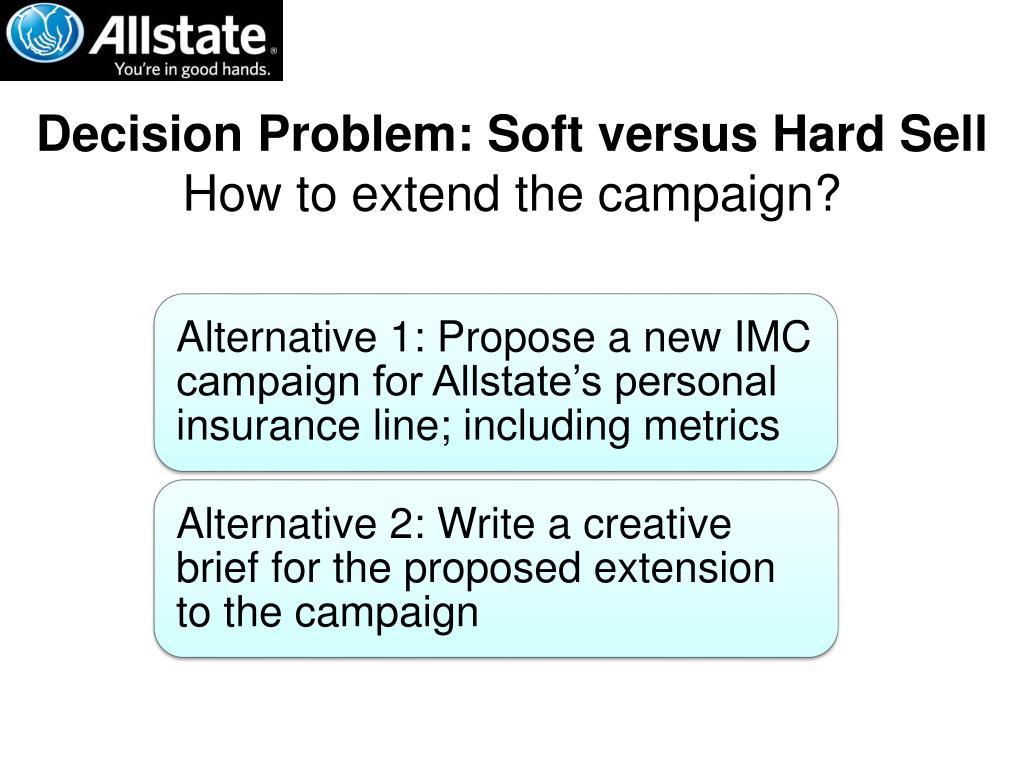 Allstate®
You're in good hands.

Decision Problem: Soft versus Hard Sell
How to extend the campaign?

Alternative 1: Propose a new IMC campaign for Allstate's personal insurance line; including metrics

Alternative 2: Write a creative brief for the proposed extension to the campaign